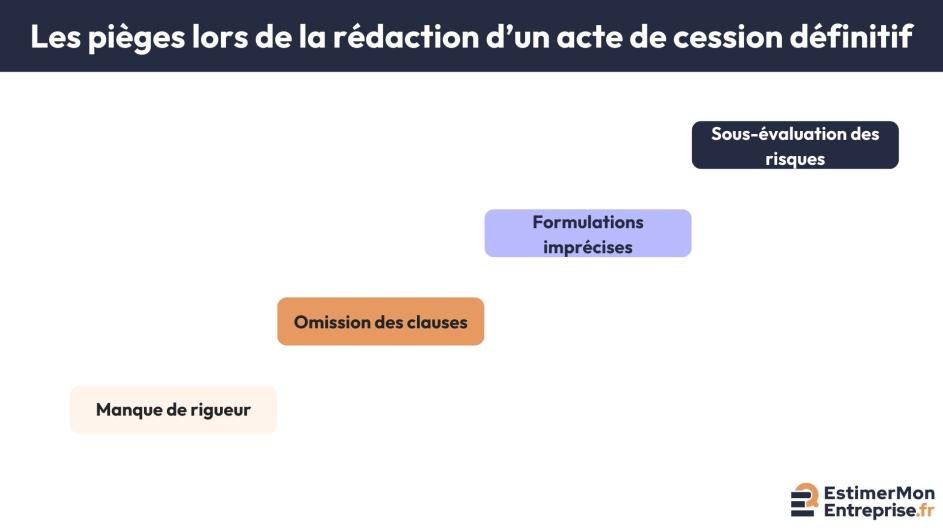 Les pièges lors de la rédaction d'un acte de cession définitif

Sous-évaluation des risques

Formulations imprécises

Omission des clauses

Manque de rigueur

EstimerMon Entreprise.fr